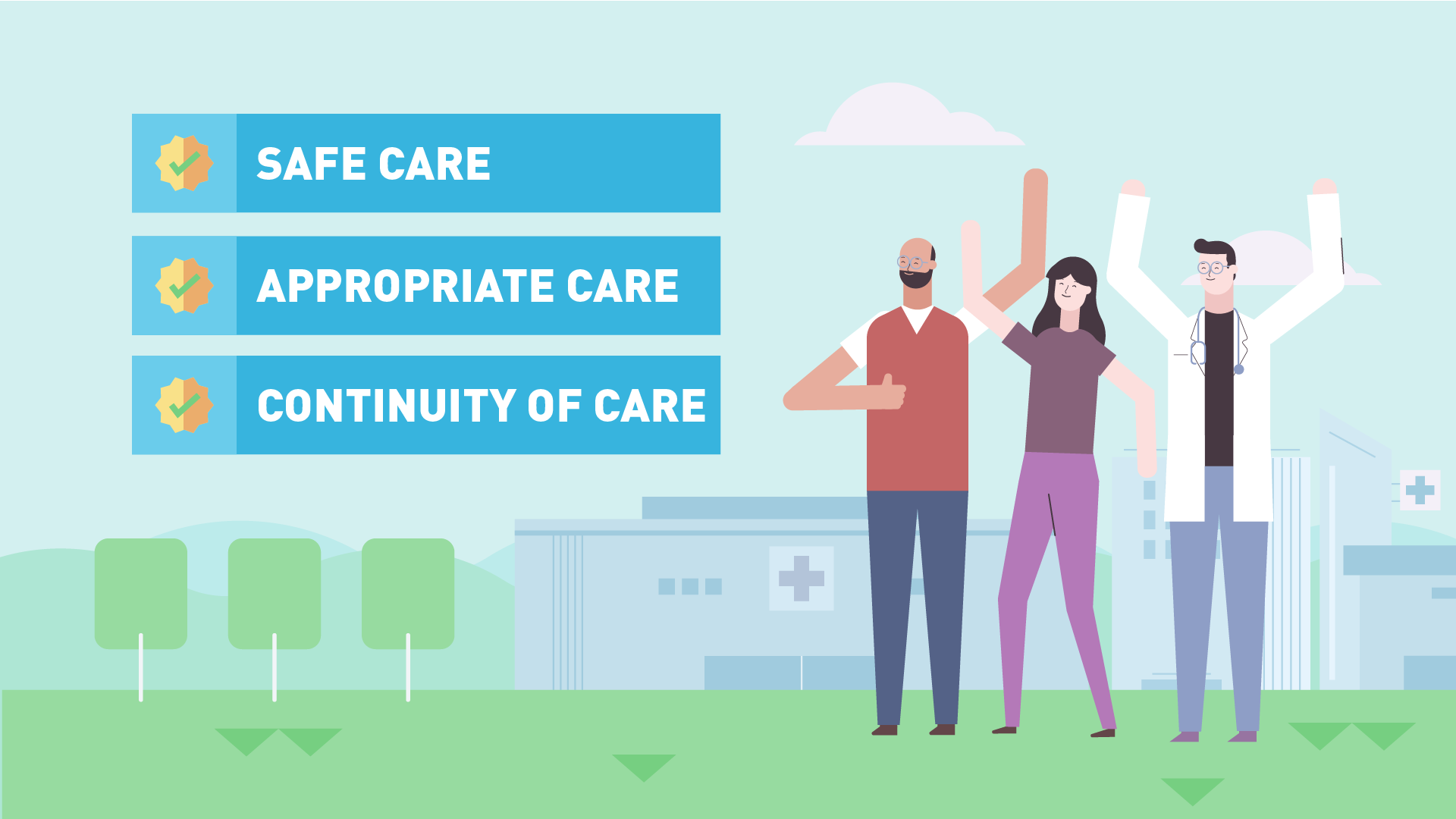 SAFE CARE

APPROPRIATE CARE

CONTINUITY OF CARE